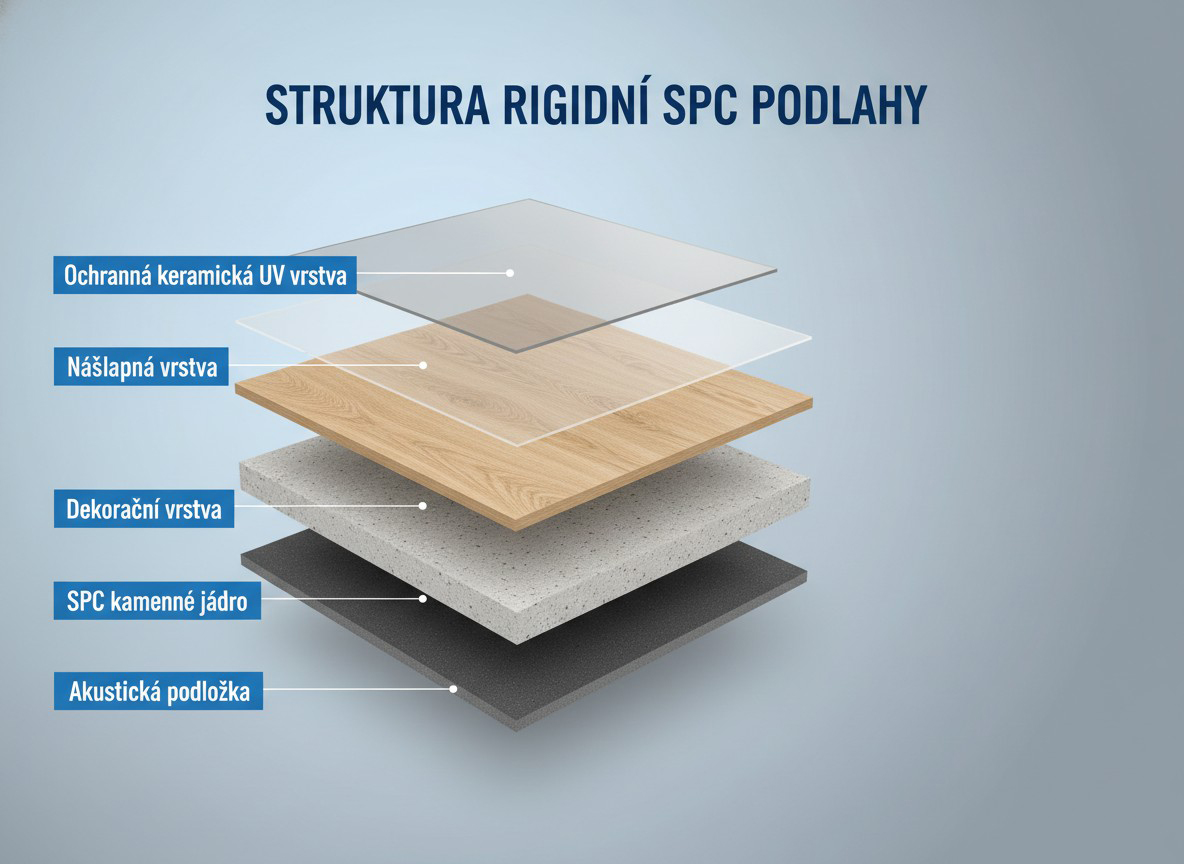 STRUKTURA RIGIDNÍ SPC PODLAHY

Ochranná keramická UV vrstva

Nášlapná vrstva

Dekorační vrstva

SPC kamenné jádro

Akustická podložka